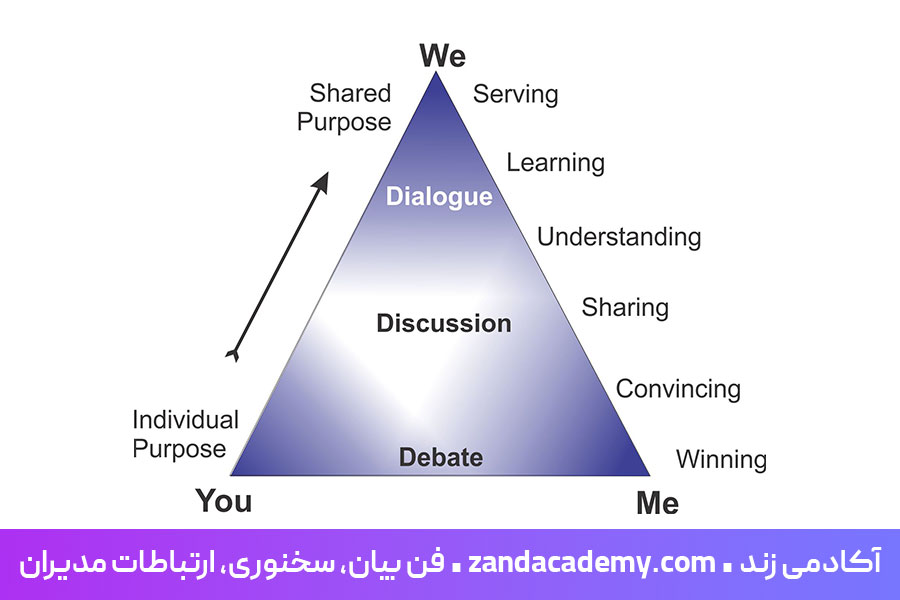 We

Shared Purpose

Serving

Learning

Dialogue

Understanding

Sharing

Discussion

Convincing

Individual Purpose

Debate

Winning

You

Me

آکادمی زند ▪ zandacademy.com ▪ فن بیان، سخنوری، ارتباطات مدیران